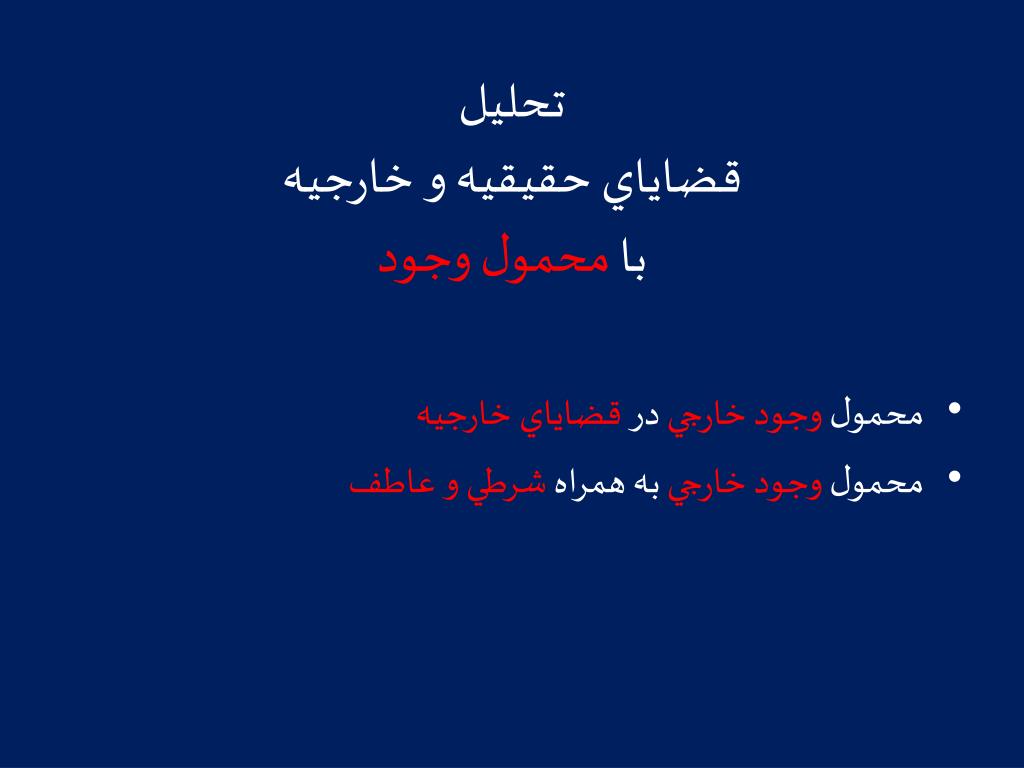 تحليل
قضاياي حقيقيه و خارجيه
با محمول وجود

• محمول وجود خارجي در قضاياي خارجيه
• محمول وجود خارجي به همراه شرطي و عاطف